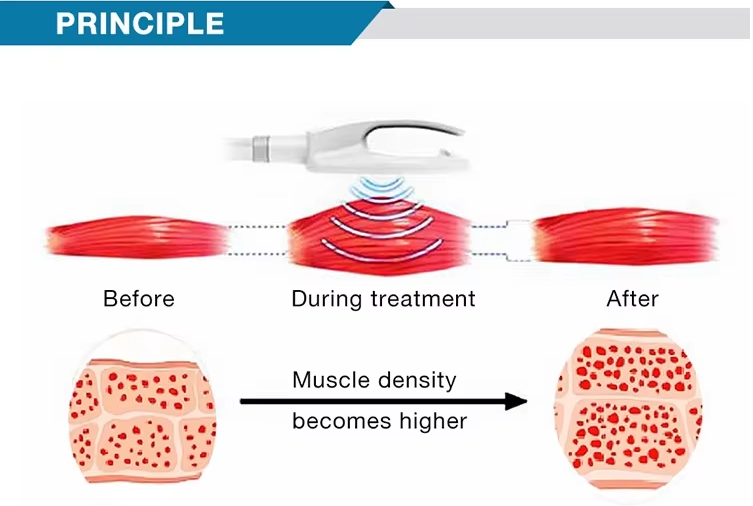 PRINCIPLE

Before

During treatment

After

Muscle density becomes higher